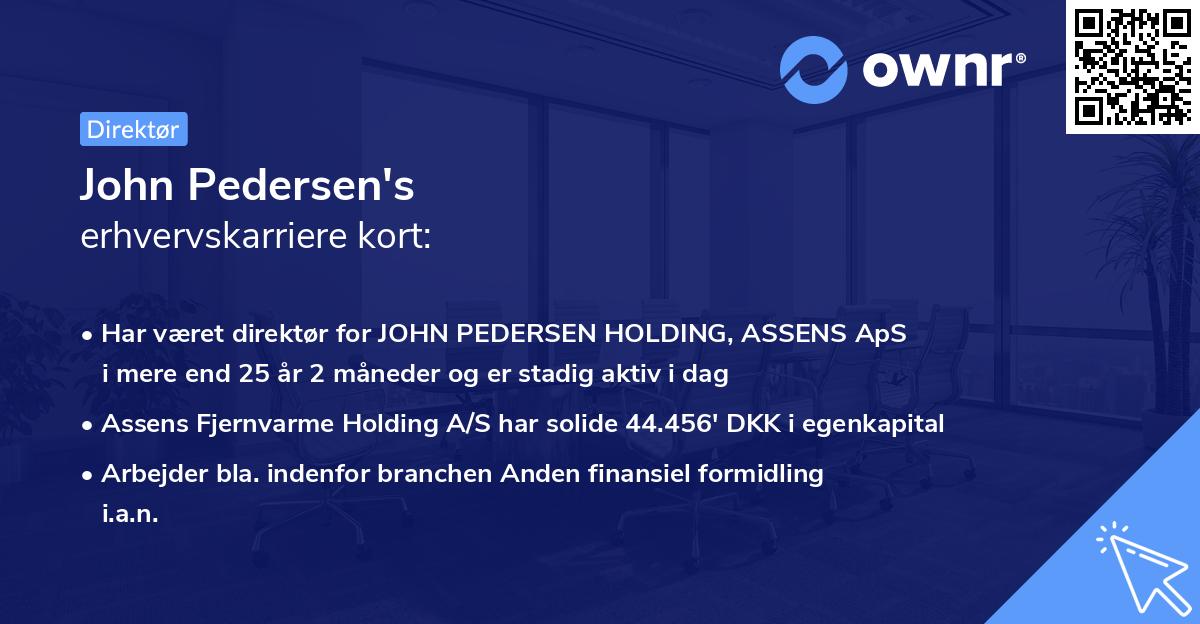 ownr®

Direktør

John Pedersen's
erhvervskarriere kort:

• Har været direktør for JOHN PEDERSEN HOLDING, ASSENS ApS i mere end 25 år 2 måneder og er stadig aktiv i dag
• Assens Fjernvarme Holding A/S har solide 44.456' DKK i egenkapital
• Arbejder bla. indenfor branchen Anden finansiel formidling i.a.n.